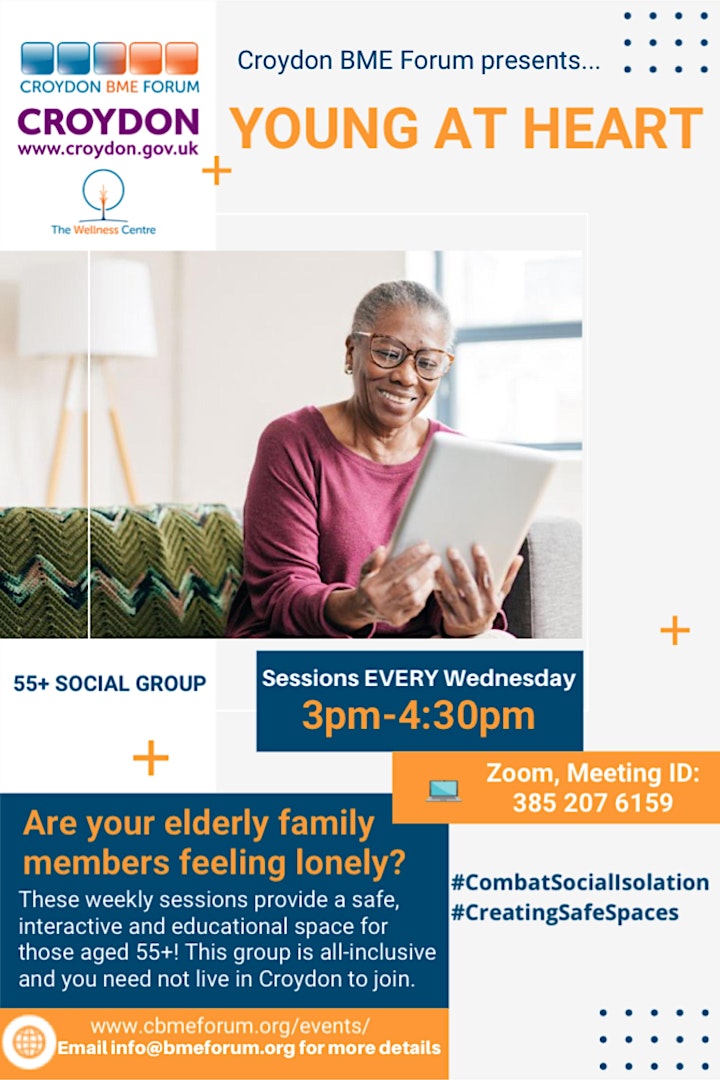 CROYDON BME FORUM
CROYDON
www.croydon.gov.uk
The Wellness Centre

Croydon BME Forum presents...

YOUNG AT HEART

55+ SOCIAL GROUP

Sessions EVERY Wednesday
3pm-4:30pm

Zoom, Meeting ID:
385 207 6159

Are your elderly family members feeling lonely?

These weekly sessions provide a safe, interactive and educational space for those aged 55+! This group is all-inclusive and you need not live in Croydon to join.

#CombatSocialIsolation
#CreatingSafeSpaces

www.cbmeforum.org/events/
Email info@bmeforum.org for more details